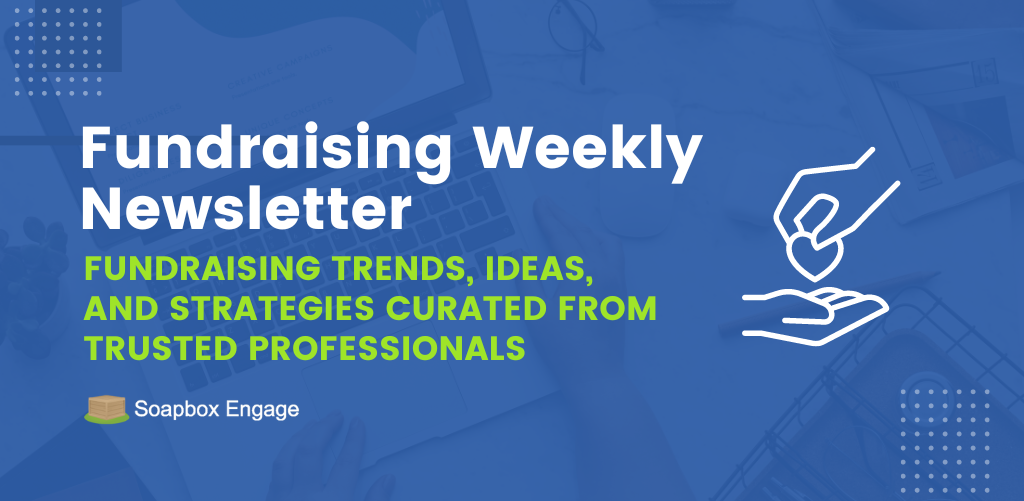 Fundraising Weekly Newsletter

FUNDRAISING TRENDS, IDEAS, AND STRATEGIES CURATED FROM TRUSTED PROFESSIONALS

Soapbox Engage